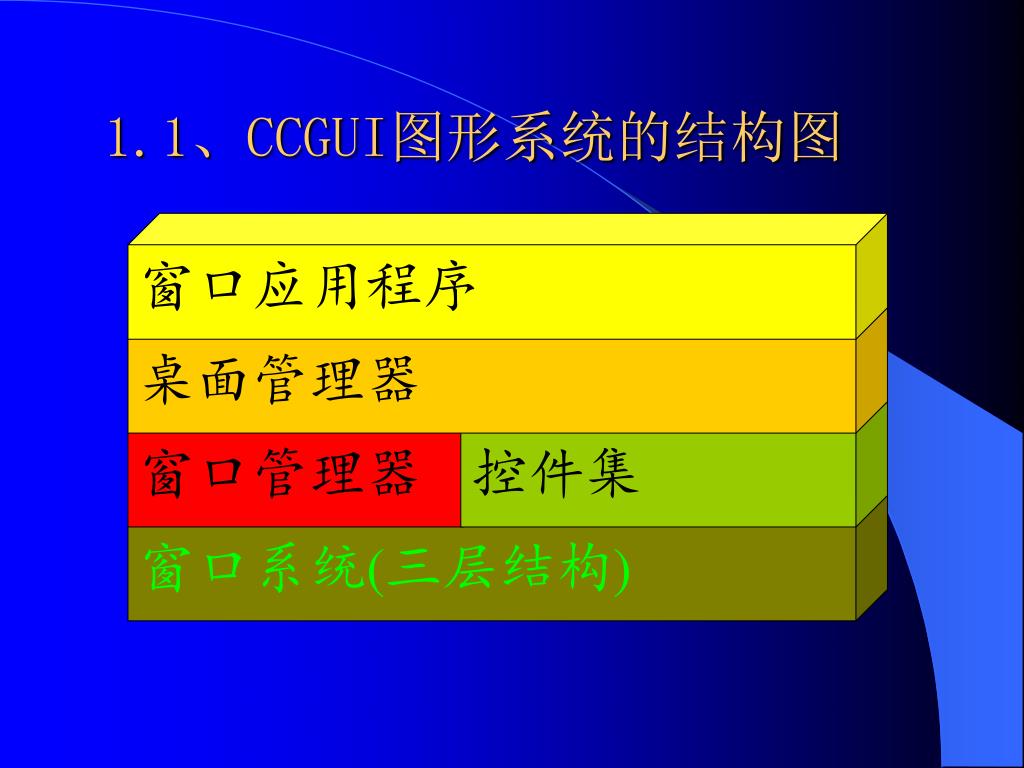 1.1、CCGUI图形系统的结构图

窗口应用程序

桌面管理器

窗口管理器

控件集

窗口系统(三层结构)